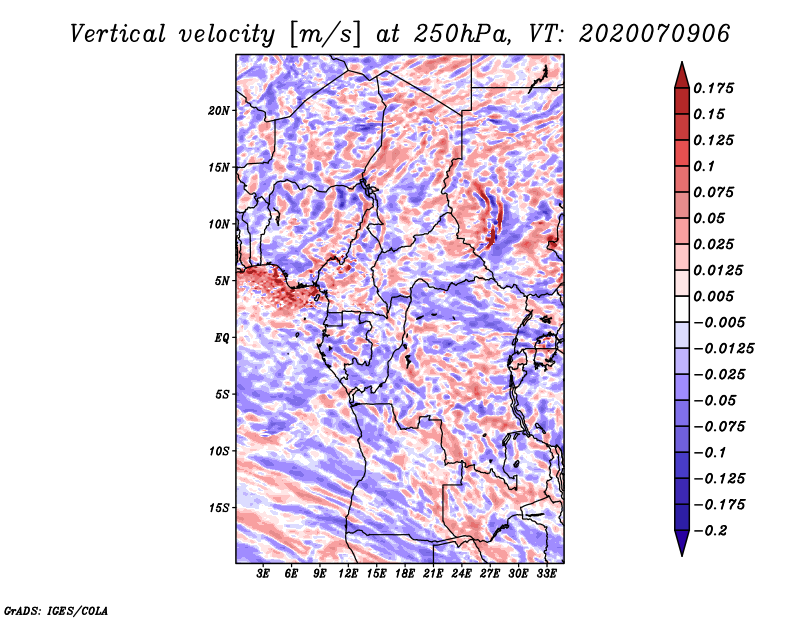 Vertical velocity [m/s] at 250hPa, VT: 2020070906

20N
15N
10N
5N
EQ
5S
10S
15S

3E 6E 9E 12E 15E 18E 21E 24E 27E 30E 33E

0.175
0.15
0.125
0.1
0.075
0.05
0.025
0.0125
0.005
−0.005
−0.0125
−0.025
−0.05
−0.075
−0.1
−0.125
−0.175
−0.2

GrADS: IGES/COLA